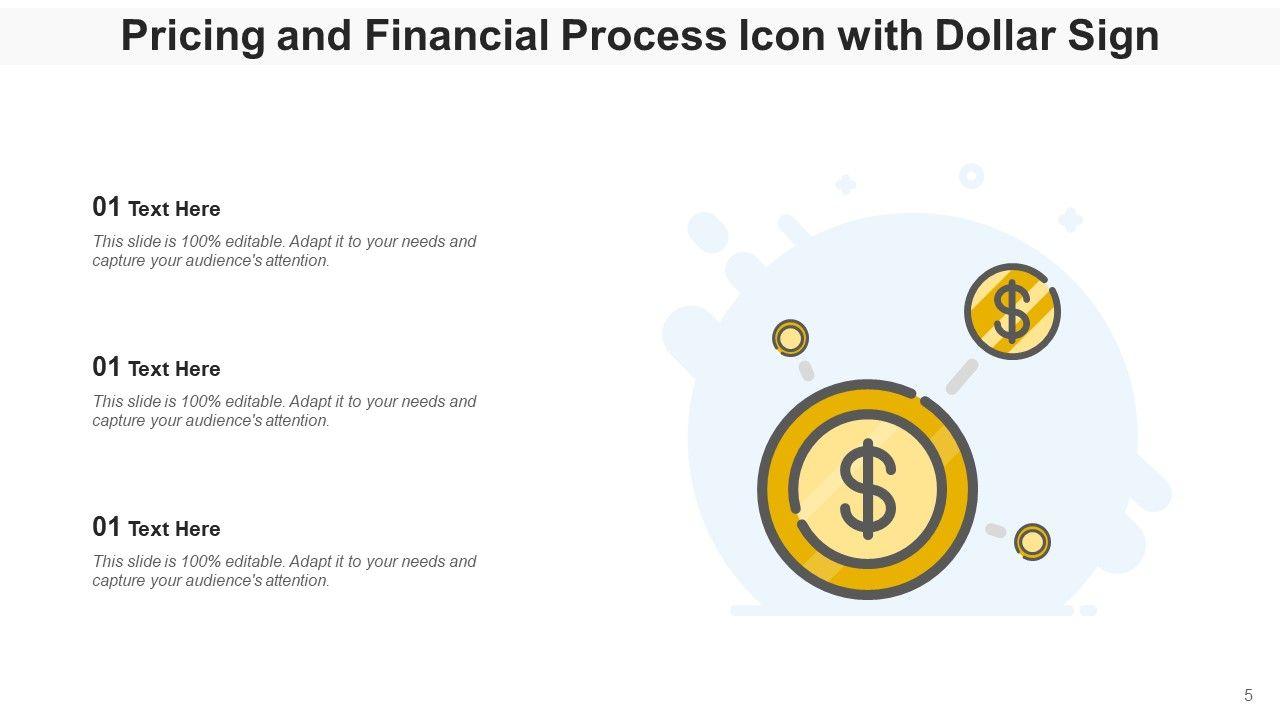 Pricing and Financial Process Icon with Dollar Sign

01 Text Here

This slide is 100% editable. Adapt it to your needs and capture your audience's attention.

01 Text Here

This slide is 100% editable. Adapt it to your needs and capture your audience's attention.

01 Text Here

This slide is 100% editable. Adapt it to your needs and capture your audience's attention.

$

$

5